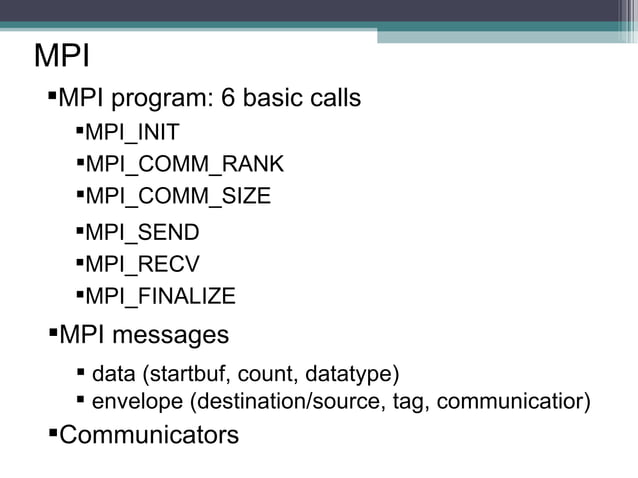 MPI

▪MPI program: 6 basic calls

▪MPI_INIT
▪MPI_COMM_RANK
▪MPI_COMM_SIZE
▪MPI_SEND
▪MPI_RECV
▪MPI_FINALIZE

▪MPI messages

▪ data (startbuf, count, datatype)
▪ envelope (destination/source, tag, communicatior)

▪Communicators